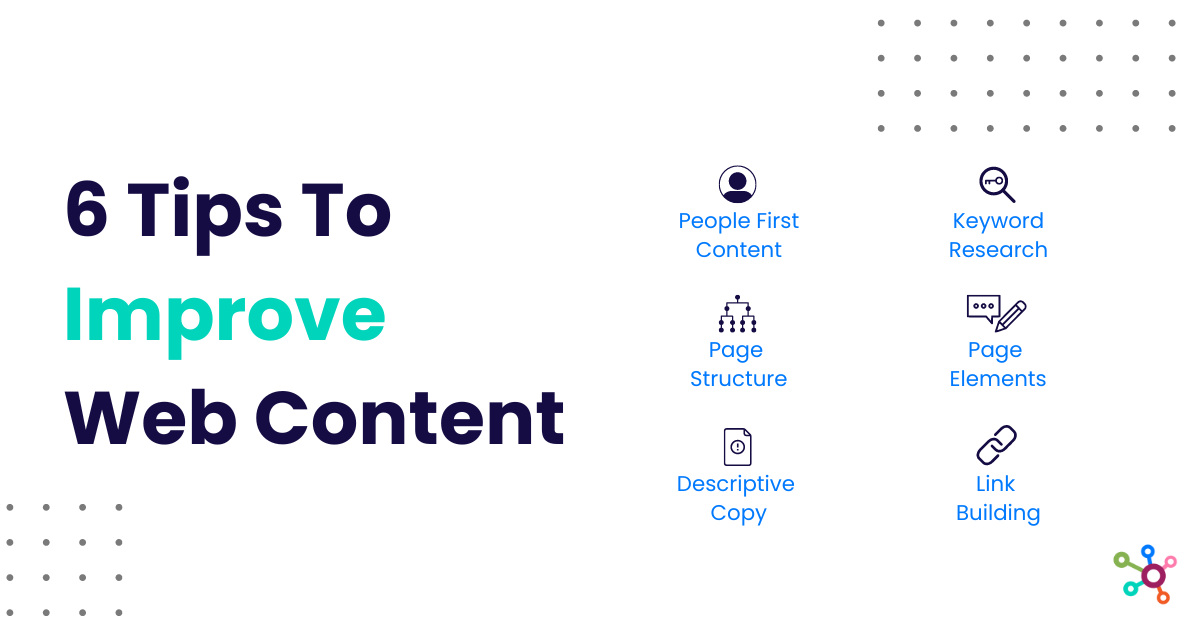 6 Tips To Improve Web Content

People First Content

Keyword Research

Page Structure

Page Elements

Descriptive Copy

Link Building